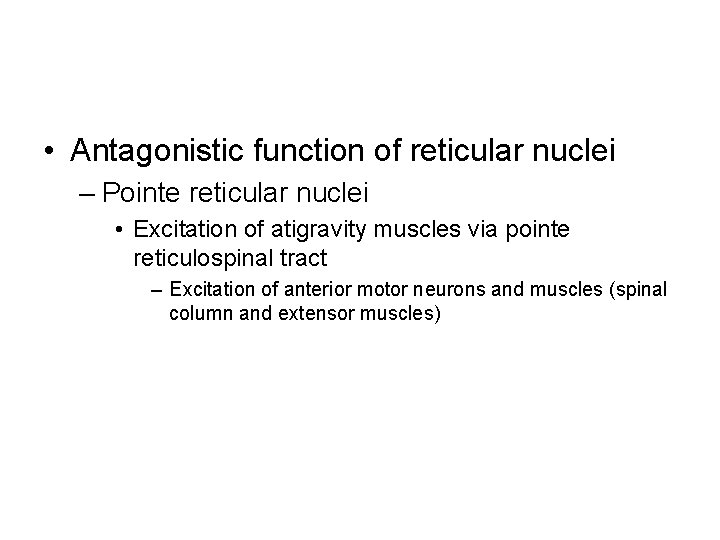 • Antagonistic function of reticular nuclei

– Pointe reticular nuclei

• Excitation of atigravity muscles via pointe reticulospinal tract

– Excitation of anterior motor neurons and muscles (spinal column and extensor muscles)